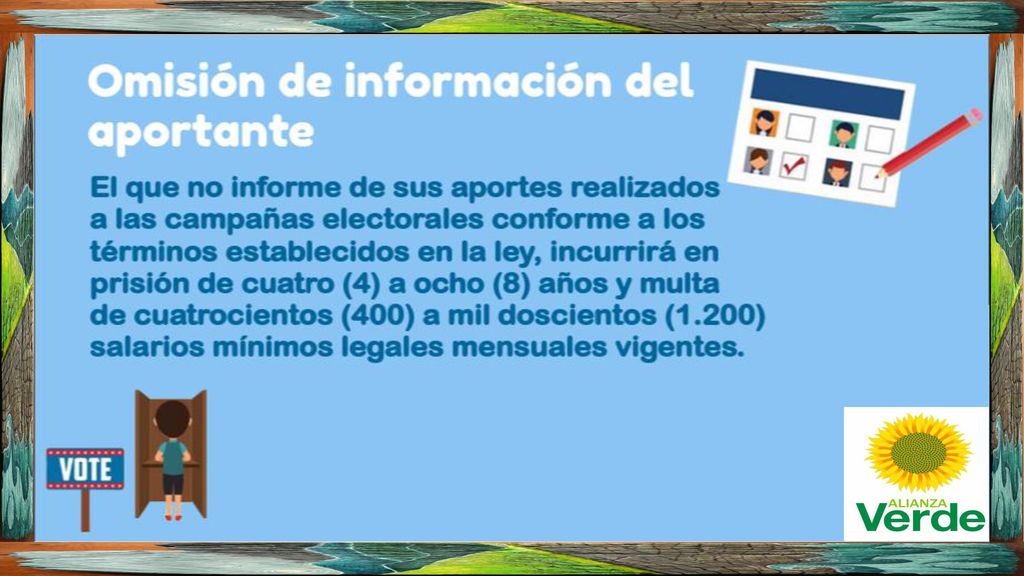 Omisión de información del aportante

El que no informe de sus aportes realizados a las campañas electorales conforme a los términos establecidos en la ley, incurrirá en prisión de cuatro (4) a ocho (8) años y multa de cuatrocientos (400) a mil doscientos (1.200) salarios mínimos legales mensuales vigentes.

VOTE

ALIANZA
Verde